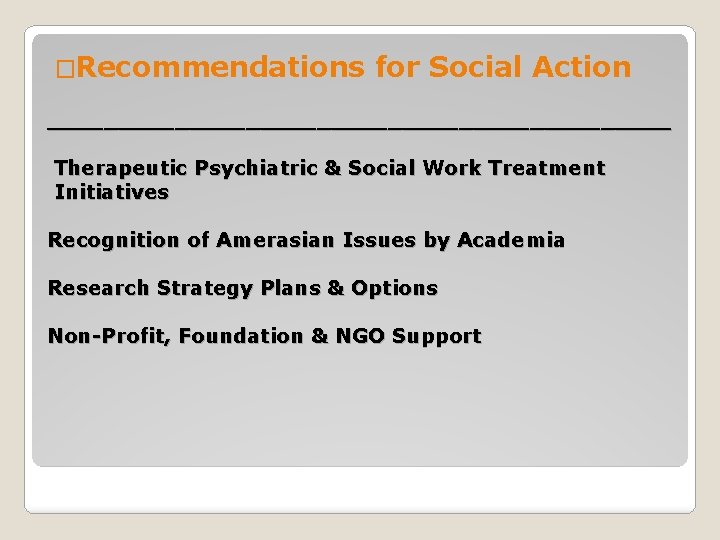 □Recommendations for Social Action

Therapeutic Psychiatric & Social Work Treatment Initiatives

Recognition of Amerasian Issues by Academia

Research Strategy Plans & Options

Non-Profit, Foundation & NGO Support